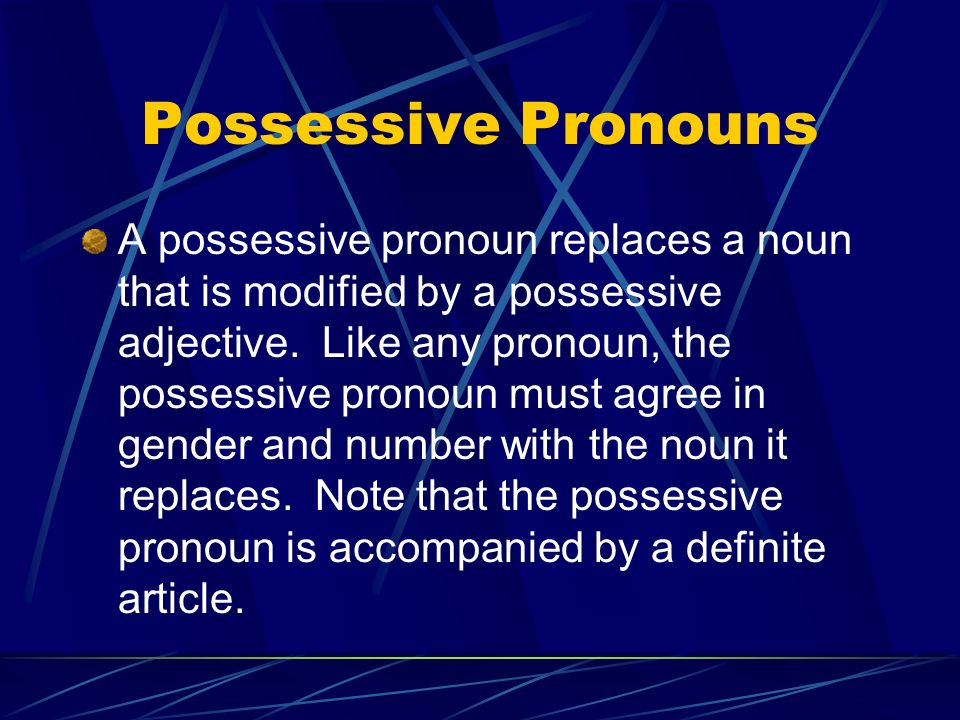 Possessive Pronouns

A possessive pronoun replaces a noun that is modified by a possessive adjective. Like any pronoun, the possessive pronoun must agree in gender and number with the noun it replaces. Note that the possessive pronoun is accompanied by a definite article.